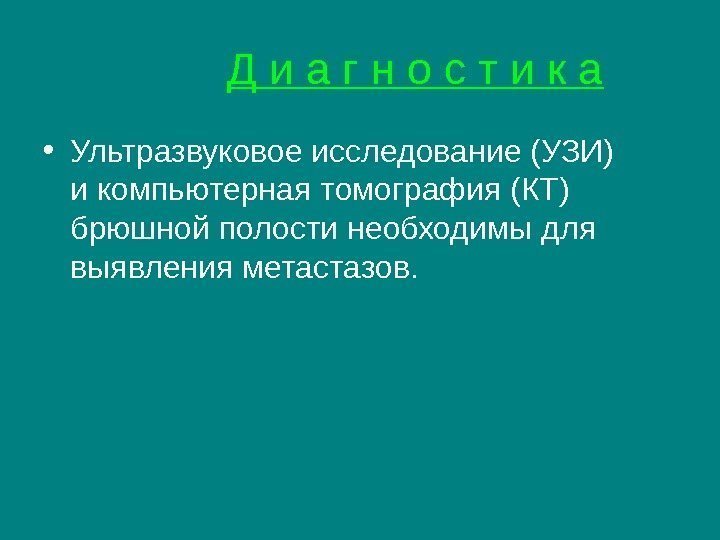 Д и а г н о с т и к а

• Ультразвуковое исследование (УЗИ) и компьютерная томография (КТ) брюшной полости необходимы для выявления метастазов.